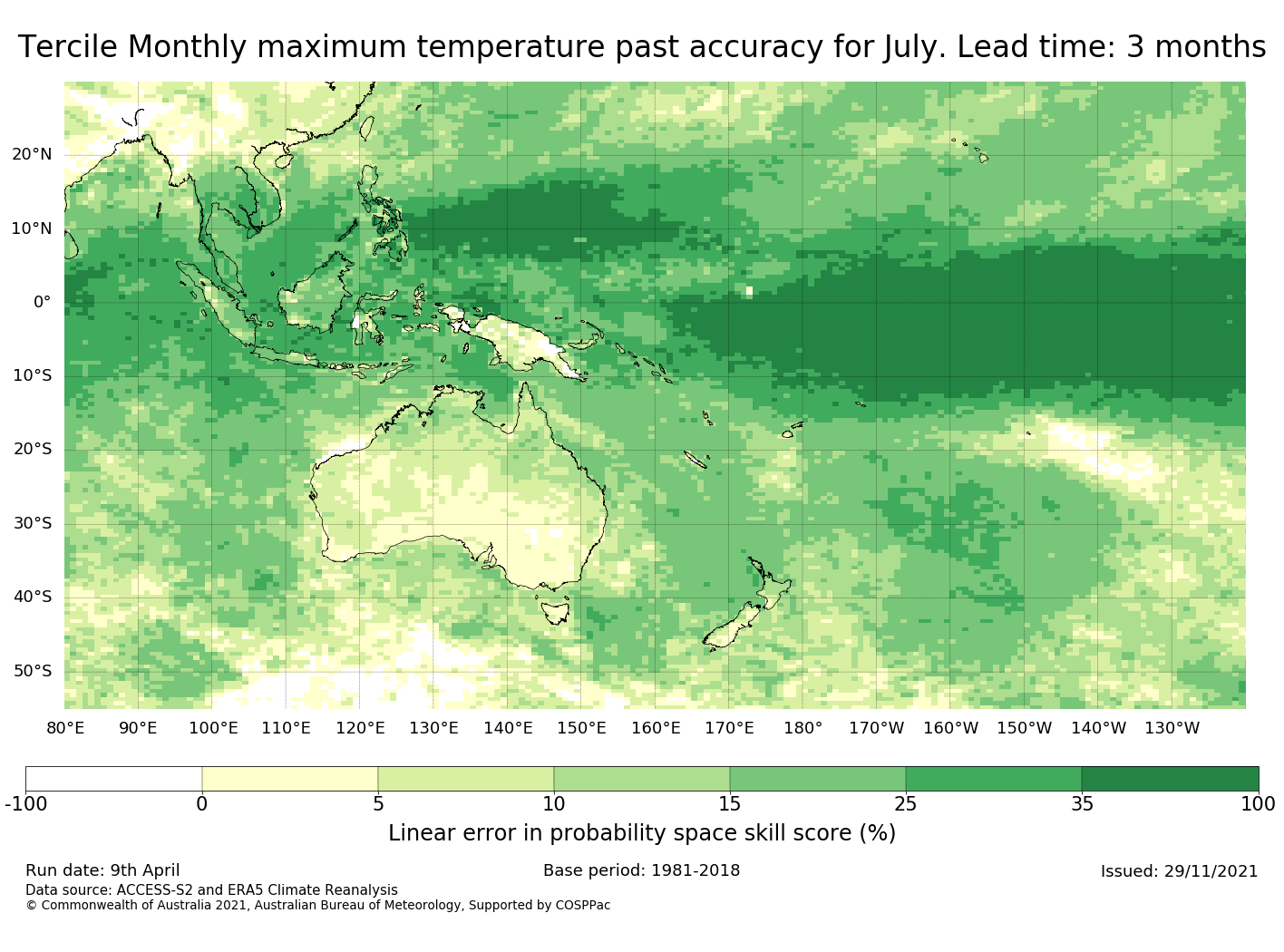 Tercile Monthly maximum temperature past accuracy for July. Lead time: 3 months

20°N
10°N
0°
10°S
20°S
30°S
40°S
50°S

80°E 90°E 100°E 110°E 120°E 130°E 140°E 150°E 160°E 170°E 180° 170°W 160°W 150°W 140°W 130°W

-100 0 5 10 15 25 35 100

Linear error in probability space skill score (%)

Run date: 9th April
Base period: 1981-2018
Issued: 29/11/2021

Data source: ACCESS-S2 and ERA5 Climate Reanalysis
© Commonwealth of Australia 2021, Australian Bureau of Meteorology, Supported by COSPPac